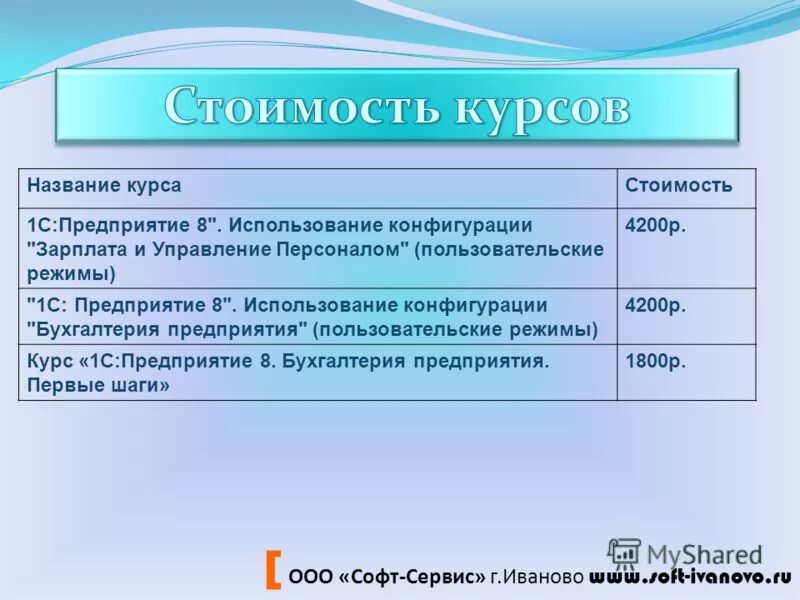 Стоимость курсов

| Название курса | Стоимость |
|---|---|
| 1С:Предприятие 8". Использование конфигурации "Зарплата и Управление Персоналом" (пользовательские режимы) | 4200р. |
| "1С: Предприятие 8". Использование конфигурации "Бухгалтерия предприятия" (пользовательские режимы) | 4200р. |
| Курс «1С:Предприятие 8. Бухгалтерия предприятия. Первые шаги» | 1800р. |

MyShared

ООО «Софт-Сервис» г.Иваново www.soft-ivanovo.ru